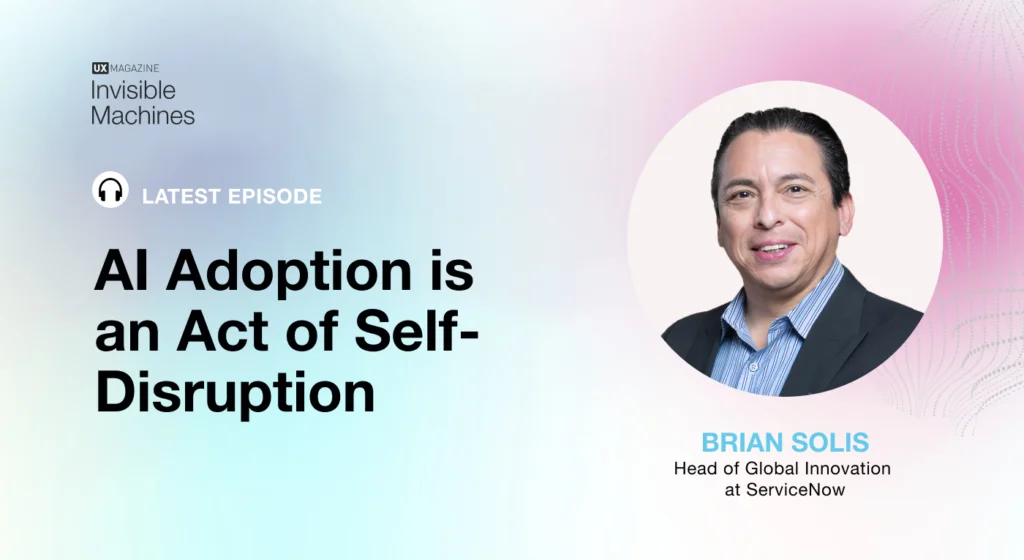 UX MAGAZINE
Invisible Machines

LATEST EPISODE

AI Adoption is an Act of Self-Disruption

BRIAN SOLIS
Head of Global Innovation at ServiceNow